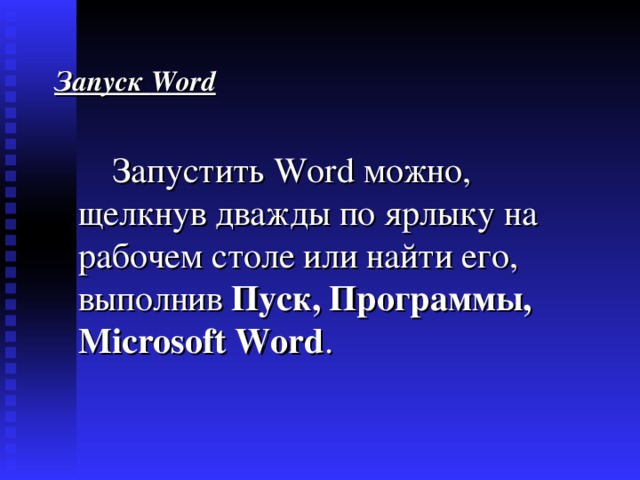 Запуск Word

Запустить Word можно, щелкнув дважды по ярлыку на рабочем столе или найти его, выполнив Пуск, Программы, Microsoft Word.